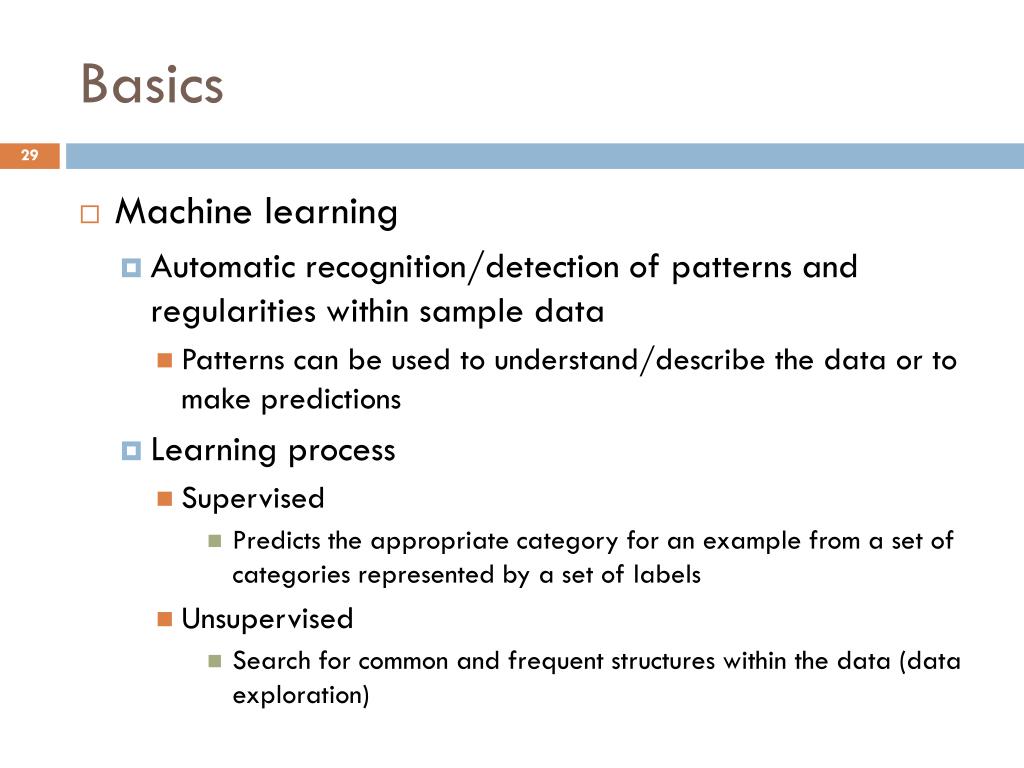 Basics

29

Machine learning

Automatic recognition/detection of patterns and regularities within sample data

Patterns can be used to understand/describe the data or to make predictions

Learning process

Supervised

Predicts the appropriate category for an example from a set of categories represented by a set of labels

Unsupervised

Search for common and frequent structures within the data (data exploration)